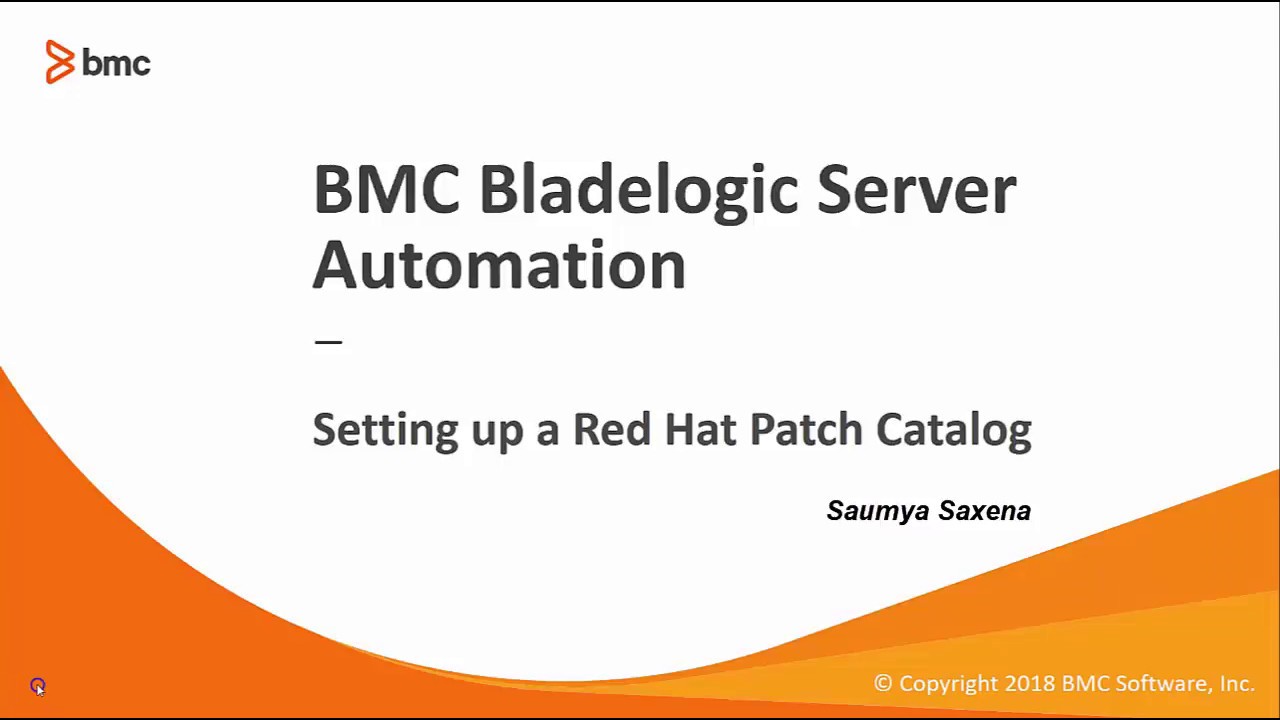 bmc

BMC Bladelogic Server Automation

—

Setting up a Red Hat Patch Catalog

Saumya Saxena

© Copyright 2018 BMC Software, Inc.